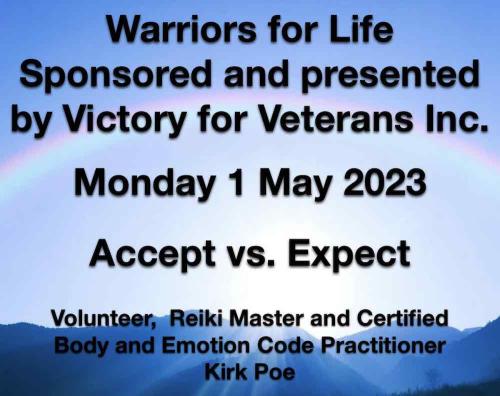 Warriors for Life
Sponsored and presented by Victory for Veterans Inc.

Monday 1 May 2023

Accept vs. Expect

Volunteer, Reiki Master and Certified Body and Emotion Code Practitioner
Kirk Poe